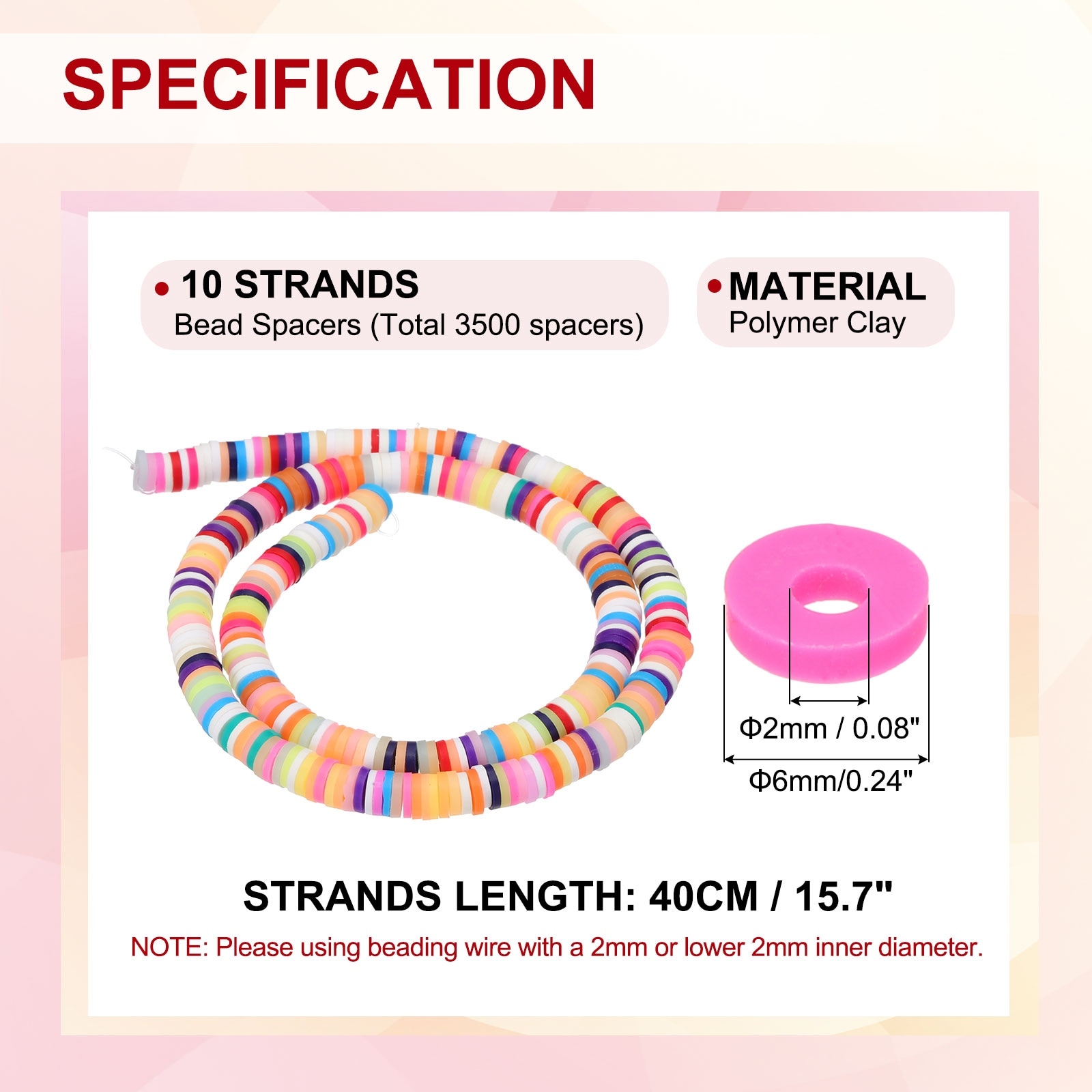 SPECIFICATION

• 10 STRANDS
Bead Spacers (Total 3500 spacers)

• MATERIAL
Polymer Clay

Φ2mm / 0.08"

Φ6mm/0.24"

STRANDS LENGTH: 40CM / 15.7"

NOTE: Please using beading wire with a 2mm or lower 2mm inner diameter.